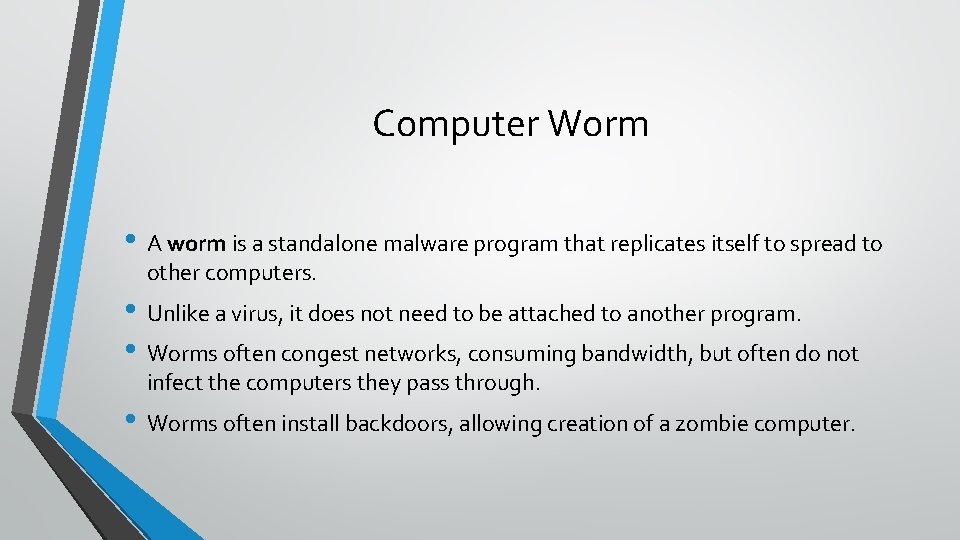 Computer Worm

• A worm is a standalone malware program that replicates itself to spread to other computers.

• Unlike a virus, it does not need to be attached to another program.

• Worms often congest networks, consuming bandwidth, but often do not infect the computers they pass through.

• Worms often install backdoors, allowing creation of a zombie computer.